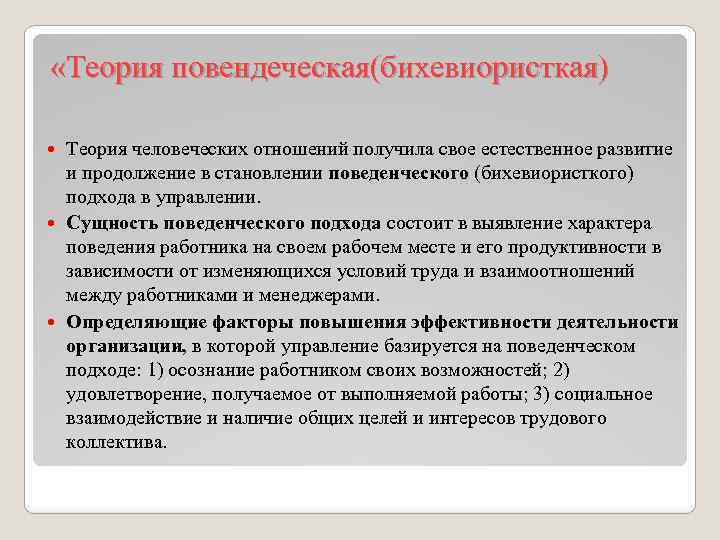 «Теория повендеческая(бихевиористкая)

Теория человеческих отношений получила свое естественное развитие и продолжение в становлении поведенческого (бихевиористкого) подхода в управлении.

Сущность поведенческого подхода состоит в выявление характера поведения работника на своем рабочем месте и его продуктивности в зависимости от изменяющихся условий труда и взаимоотношений между работниками и менеджерами.

Определяющие факторы повышения эффективности деятельности организации, в которой управление базируется на поведенческом подходе: 1) осознание работником своих возможностей; 2) удовлетворение, получаемое от выполняемой работы; 3) социальное взаимодействие и наличие общих целей и интересов трудового коллектива.